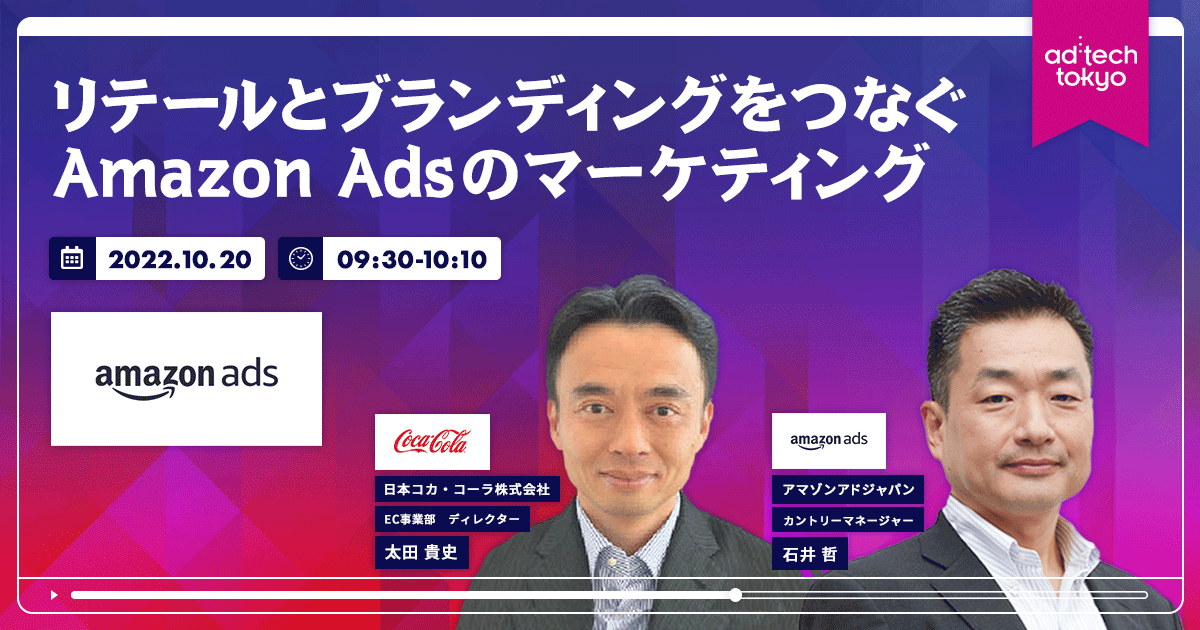 ad:tech tokyo

リテールとブランディングをつなぐ
Amazon Adsのマーケティング

2022.10.20

09:30-10:10

amazon ads

Coca-Cola

日本コカ・コーラ株式会社

EC事業部　ディレクター

太田 貴史

amazon ads

アマゾンアドジャパン

カントリーマネージャー

石井 哲